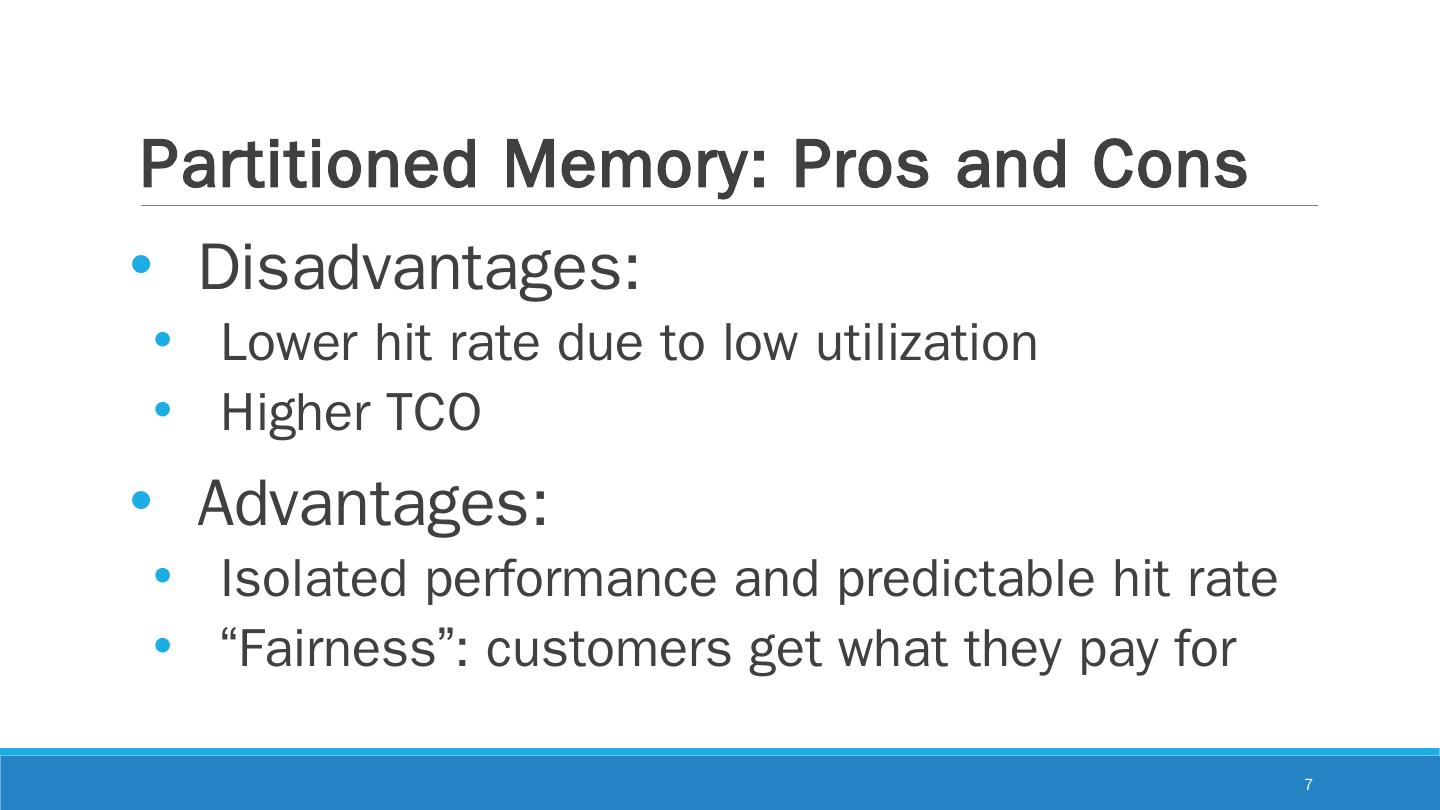 Partitioned Memory: Pros and Cons

• Disadvantages:
  • Lower hit rate due to low utilization
  • Higher TCO
• Advantages:
  • Isolated performance and predictable hit rate
  • “Fairness”: customers get what they pay for

7